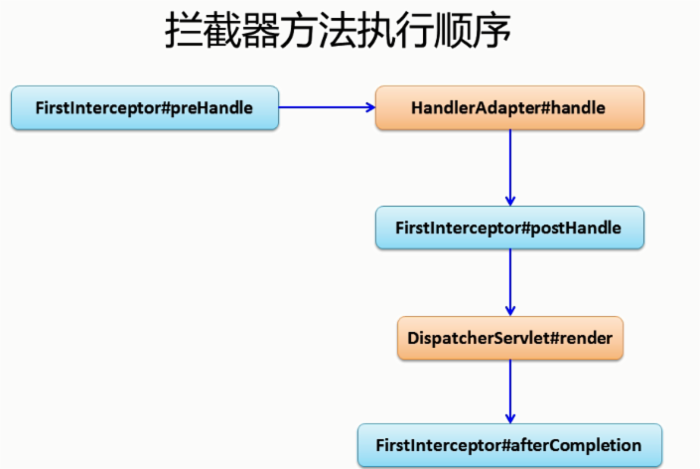 拦截器方法执行顺序

FirstInterceptor#preHandle

HandlerAdapter#handle

FirstInterceptor#postHandle

DispatcherServlet#render

FirstInterceptor#afterCompletion